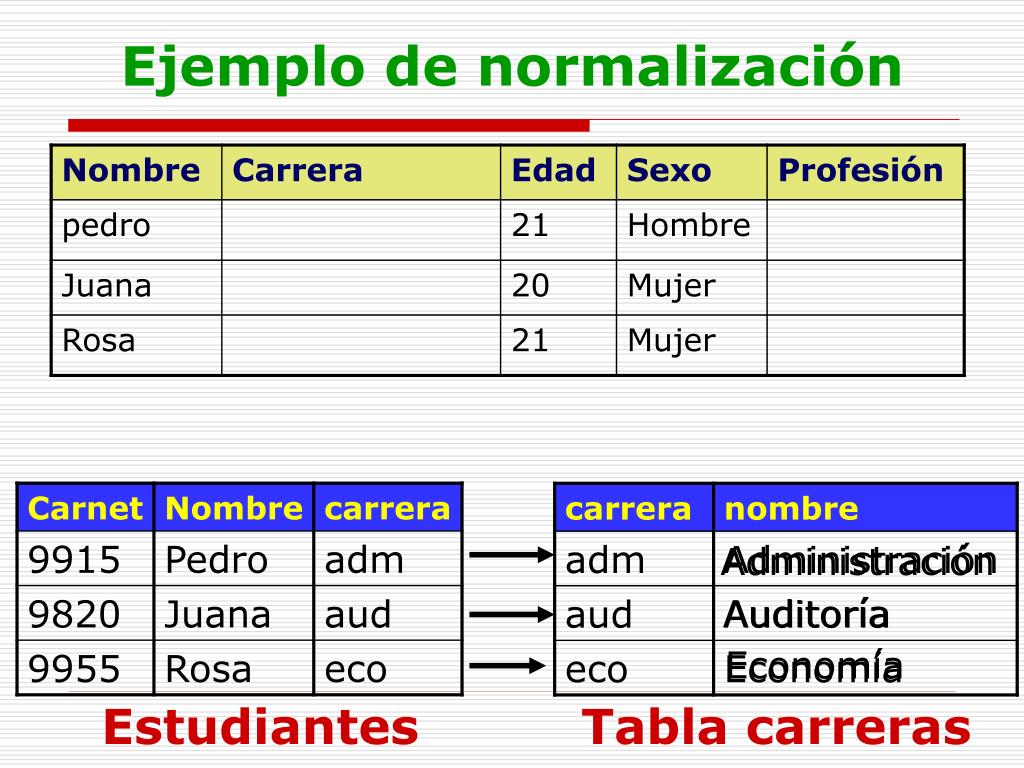 Ejemplo de normalización

| Nombre | Carrera | Edad | Sexo | Profesión |
|---|---|---|---|---|
| pedro | | 21 | Hombre | |
| Juana | | 20 | Mujer | |
| Rosa | | 21 | Mujer | |

| Carnet | Nombre | carrera |
|---|---|---|
| 9915 | Pedro | adm |
| 9820 | Juana | aud |
| 9955 | Rosa | eco |

Estudiantes

| carrera | nombre |
|---|---|
| adm | Administración |
| aud | Auditoría |
| eco | Economía |

Tabla carreras